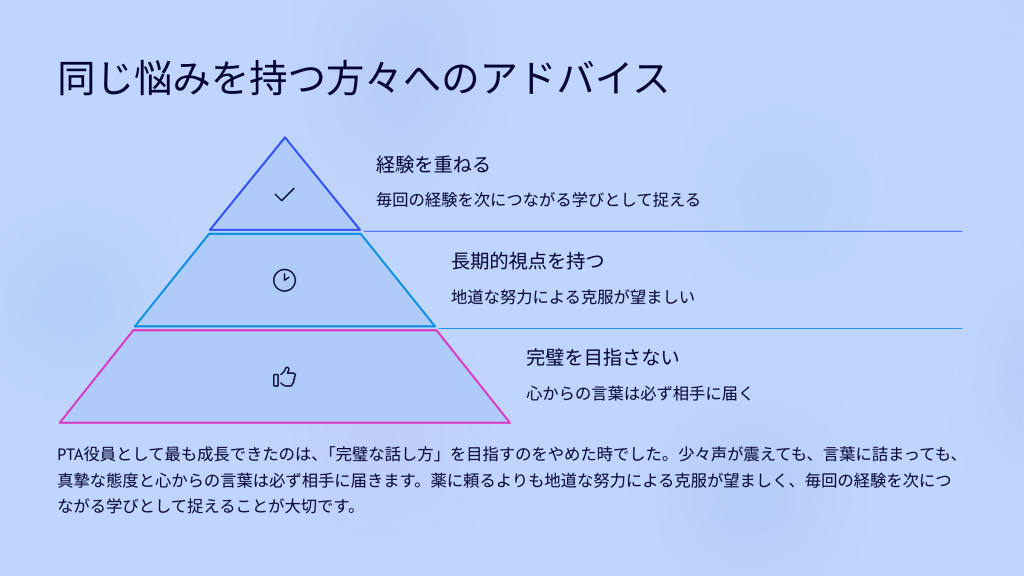 同じ悩みを持つ方々へのアドバイス

経験を重ねる

毎回の経験を次につながる学びとして捉える

長期的視点を持つ

地道な努力による克服が望ましい

完璧を目指さない

心からの言葉は必ず相手に届く

PTA役員として最も成長できたのは、「完璧な話し方」を目指すのをやめた時でした。少々声が震えても、言葉に詰まっても、真摯な態度と心からの言葉は必ず相手に届きます。薬に頼るよりも地道な努力による克服が望ましく、毎回の経験を次につながる学びとして捉えることが大切です。